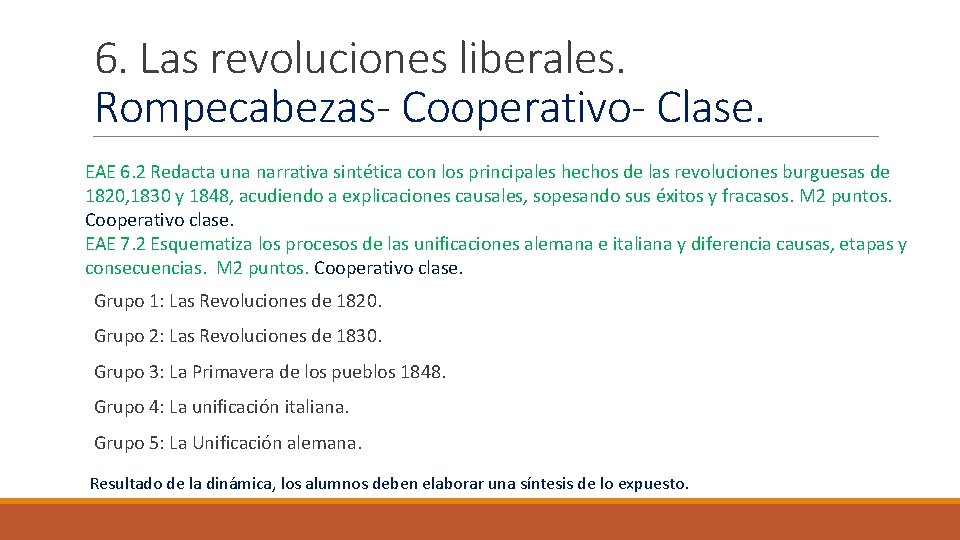 6. Las revoluciones liberales. Rompecabezas- Cooperativo- Clase.

EAE 6.2 Redacta una narrativa sintética con los principales hechos de las revoluciones burguesas de 1820,1830 y 1848, acudiendo a explicaciones causales, sopesando sus éxitos y fracasos. M2 puntos. Cooperativo clase.
EAE 7.2 Esquematiza los procesos de las unificaciones alemana e italiana y diferencia causas, etapas y consecuencias. M2 puntos. Cooperativo clase.

Grupo 1: Las Revoluciones de 1820.

Grupo 2: Las Revoluciones de 1830.

Grupo 3: La Primavera de los pueblos 1848.

Grupo 4: La unificación italiana.

Grupo 5: La Unificación alemana.

Resultado de la dinámica, los alumnos deben elaborar una síntesis de lo expuesto.